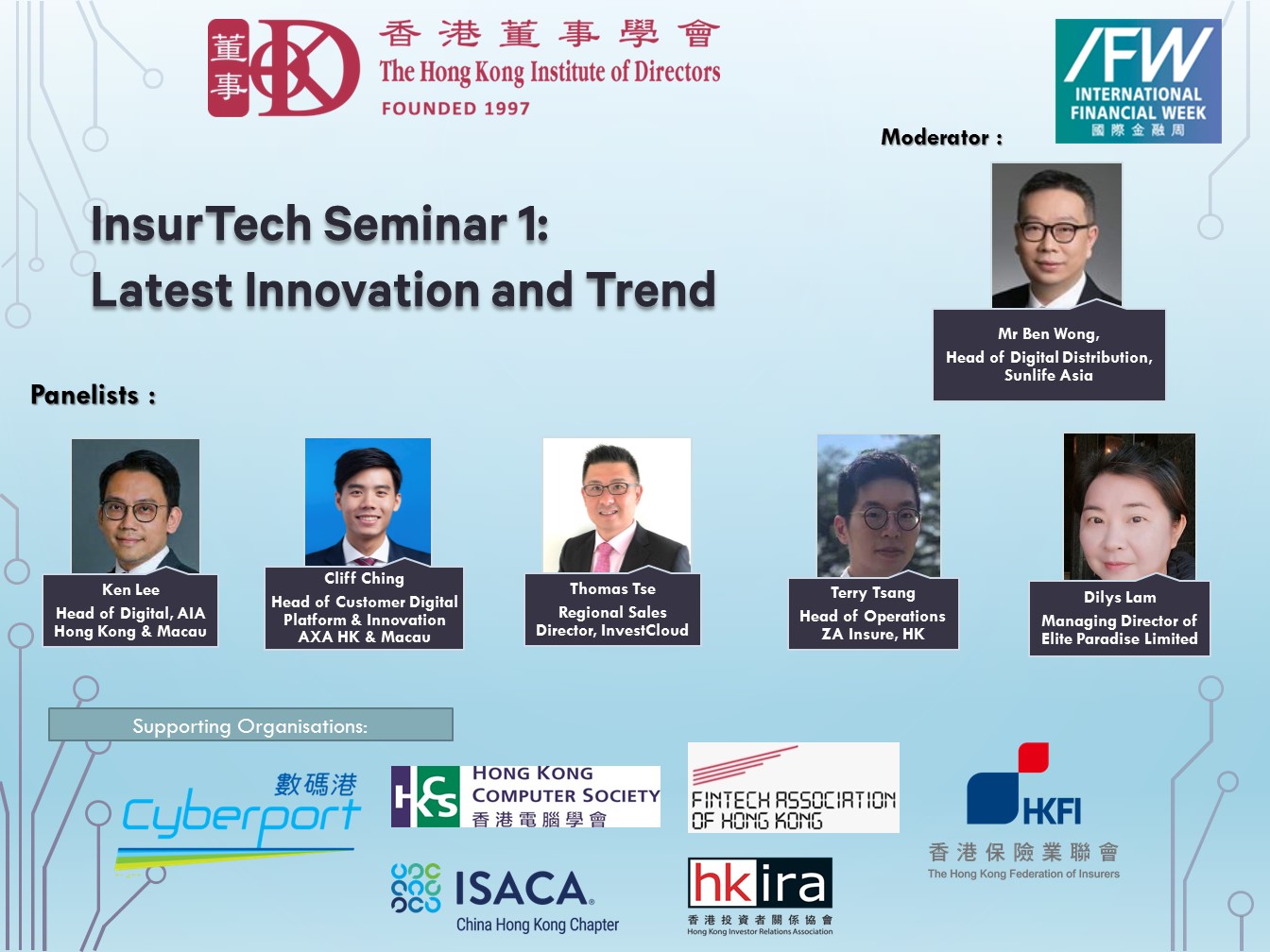 董事
香港董事學會
The Hong Kong Institute of Directors
FOUNDED 1997

IFW
INTERNATIONAL FINANCIAL WEEK
國際金融周

Moderator :

InsurTech Seminar 1:
Latest Innovation and Trend

Mr Ben Wong,
Head of Digital Distribution, Sunlife Asia

Panelists :

Ken Lee
Head of Digital, AIA Hong Kong & Macau

Cliff Ching
Head of Customer Digital Platform & Innovation AXA HK & Macau

Thomas Tse
Regional Sales Director, InvestCloud

Terry Tsang
Head of Operations ZA Insure, HK

Dilys Lam
Managing Director of Elite Paradise Limited

Supporting Organisations:

數碼港
Cyberport

HKCS
HONG KONG COMPUTER SOCIETY
香港電腦學會

FINTECH ASSOCIATION OF HONG KONG

HKFI
香港保險業聯會
The Hong Kong Federation of Insurers

ISACA.
China Hong Kong Chapter

hkira
香港投資者關係協會
Hong Kong Investor Relations Association